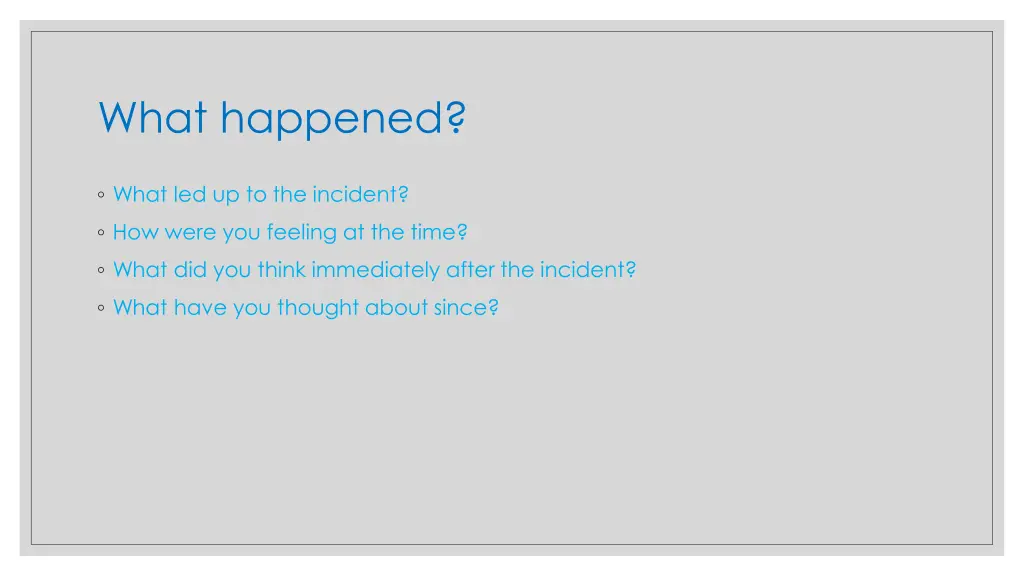 What happened?

◦ What led up to the incident?
◦ How were you feeling at the time?
◦ What did you think immediately after the incident?
◦ What have you thought about since?